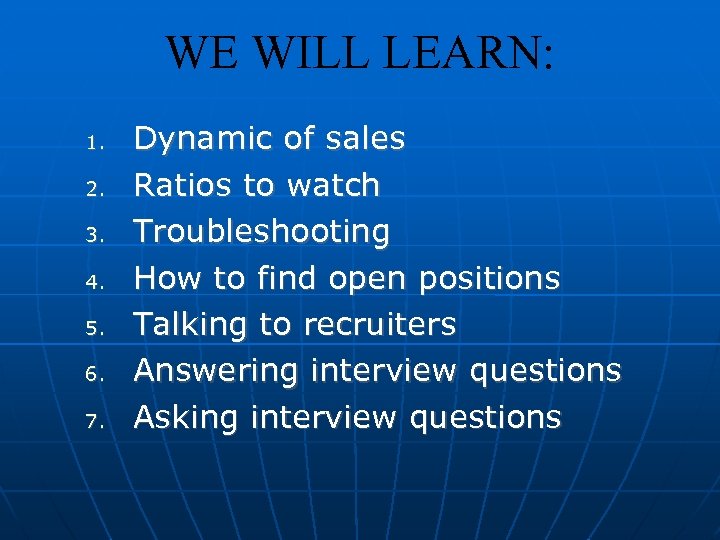 WE WILL LEARN:

1. Dynamic of sales
2. Ratios to watch
3. Troubleshooting
4. How to find open positions
5. Talking to recruiters
6. Answering interview questions
7. Asking interview questions